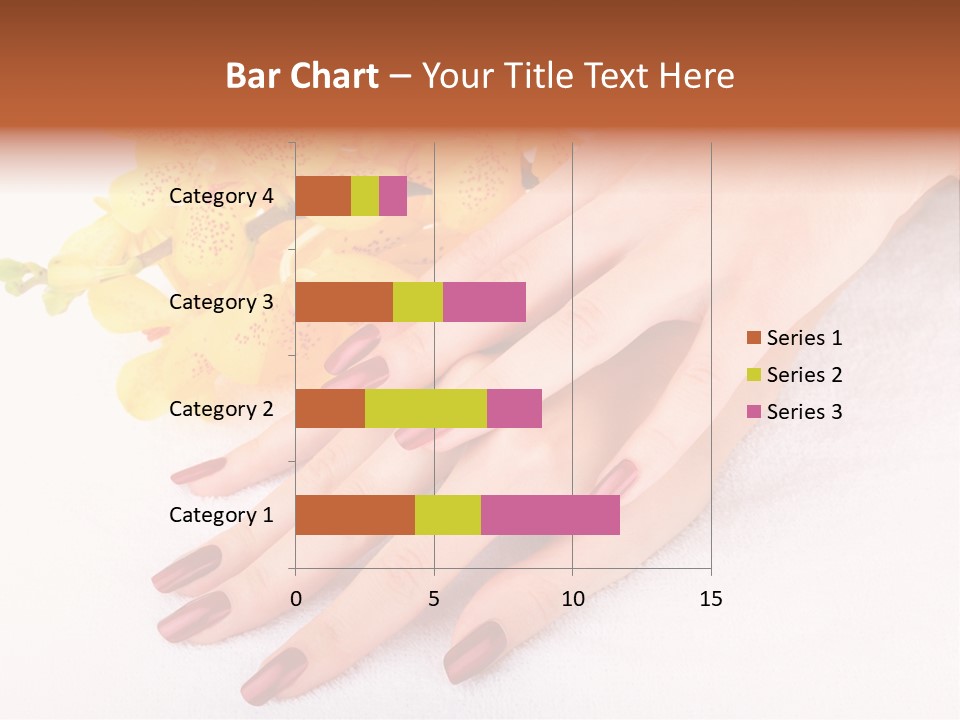 Bar Chart – Your Title Text Here

Category 4
Category 3
Category 2
Category 1

0
5
10
15

Series 1
Series 2
Series 3